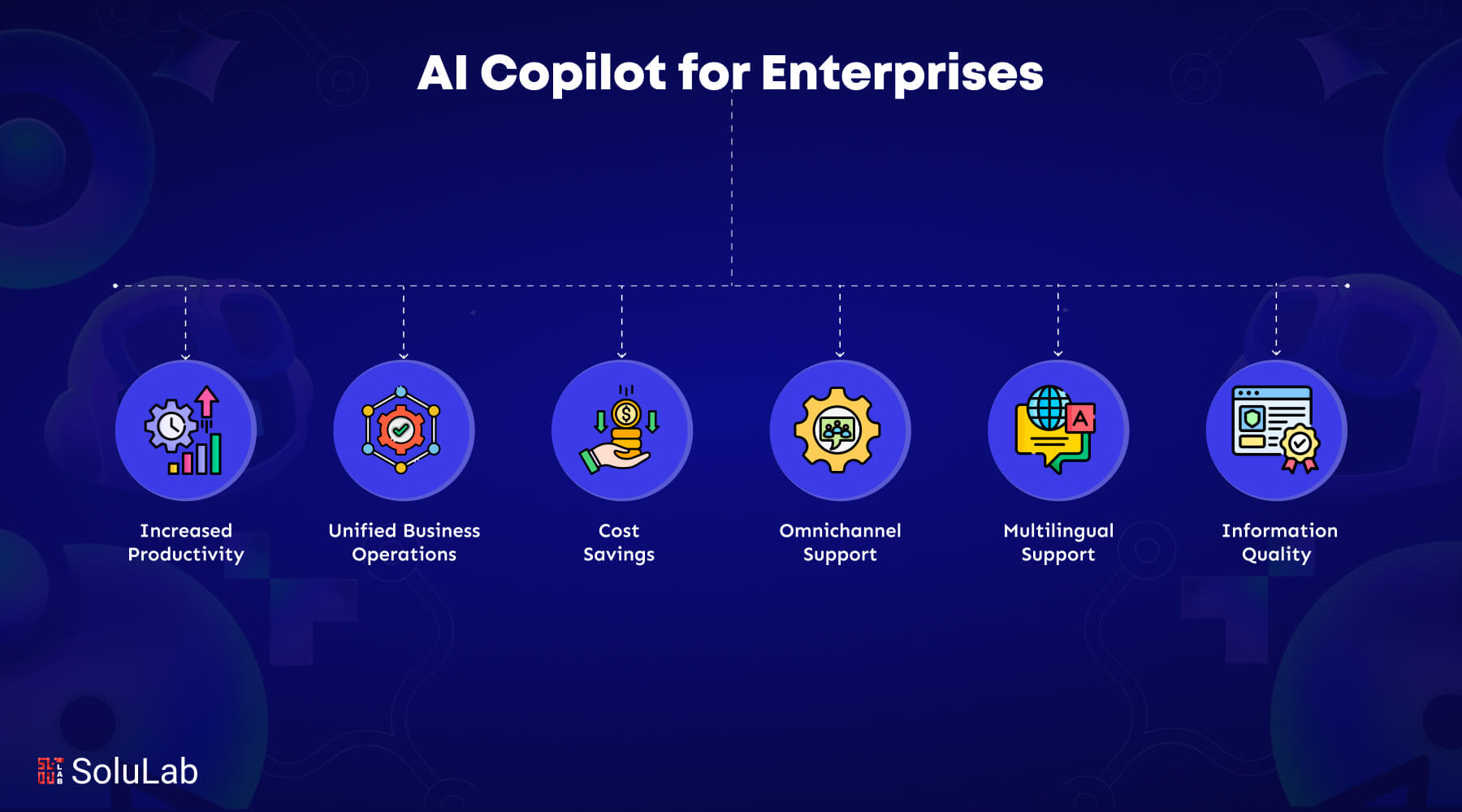 AI Copilot for Enterprises

Increased Productivity

Unified Business Operations

Cost Savings

Omnichannel Support

Multilingual Support

Information Quality

SoluLab